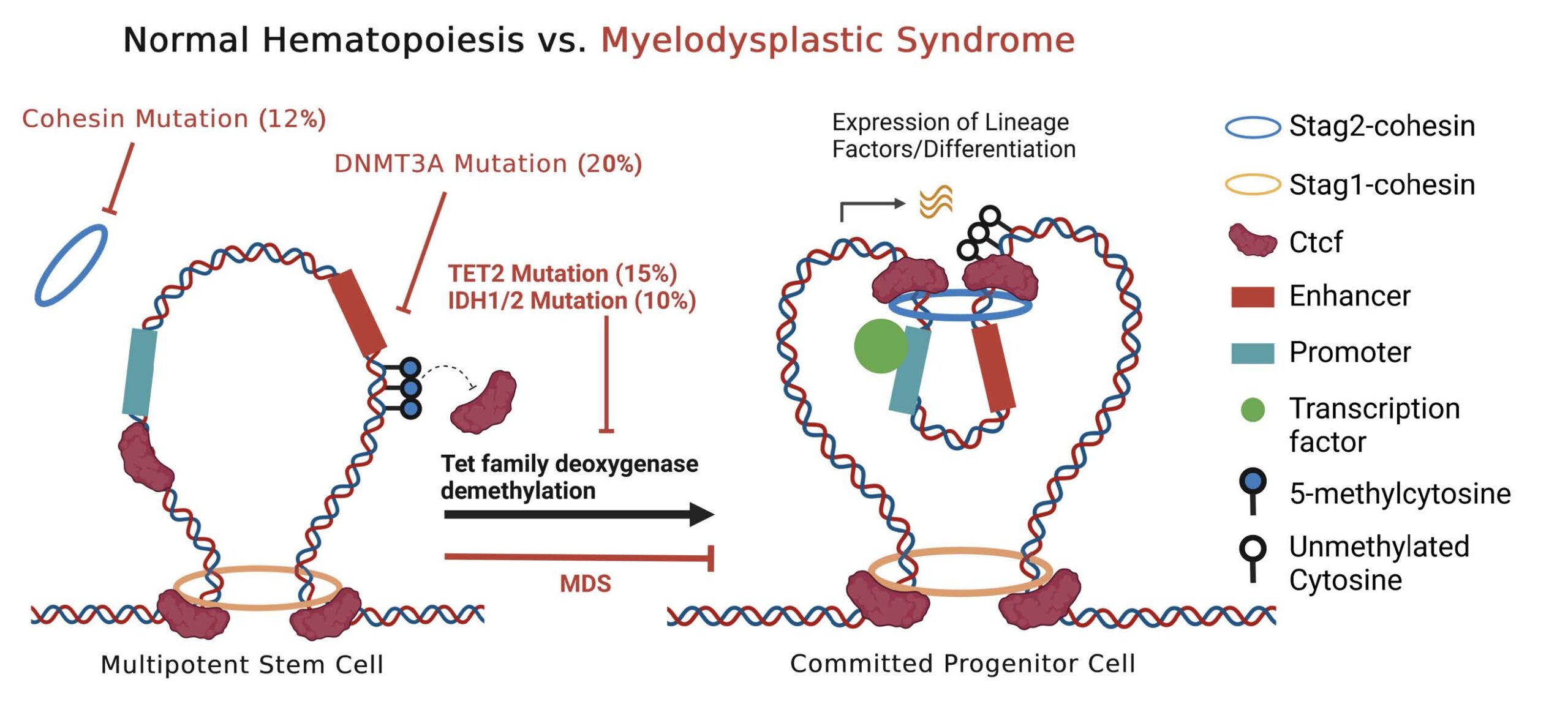 Normal Hematopoiesis vs. Myelodysplastic Syndrome

Cohesin Mutation (12%)

DNMT3A Mutation (20%)

TET2 Mutation (15%)
IDH1/2 Mutation (10%)

Tet family deoxygenase demethylation

MDS

Multipotent Stem Cell

Expression of Lineage Factors/Differentiation

Committed Progenitor Cell

Stag2-cohesin

Stag1-cohesin

Ctcf

Enhancer

Promoter

Transcription factor

5-methylcytosine

Unmethylated Cytosine